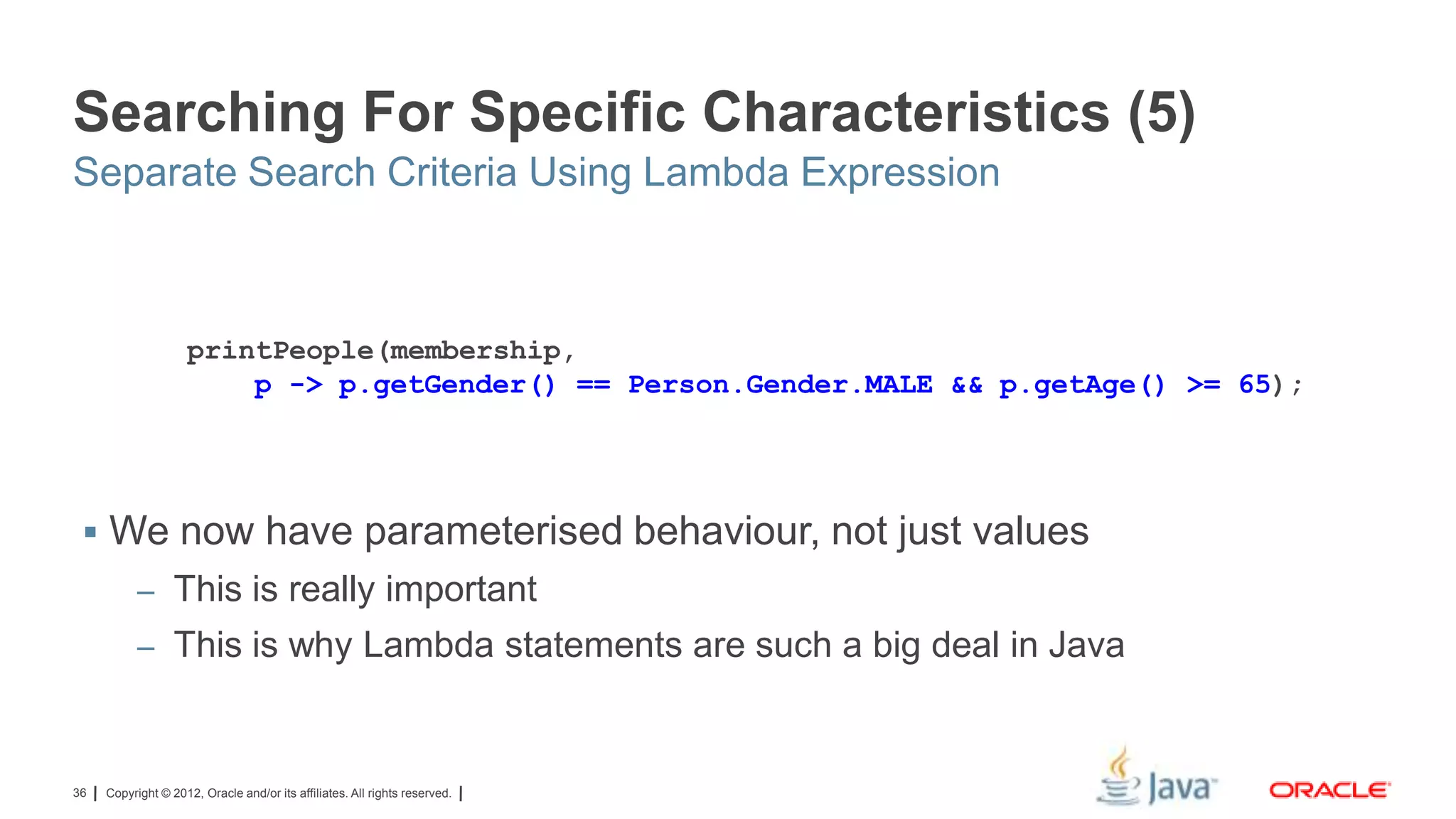 Searching For Specific Characteristics (5)
Separate Search Criteria Using Lambda Expression

printPeople(membership,
    p -> p.getGender() == Person.Gender.MALE && p.getAge() >= 65);

▪ We now have parameterised behaviour, not just values
– This is really important
– This is why Lambda statements are such a big deal in Java

36 | Copyright © 2012, Oracle and/or its affiliates. All rights reserved. |

Java ORACLE